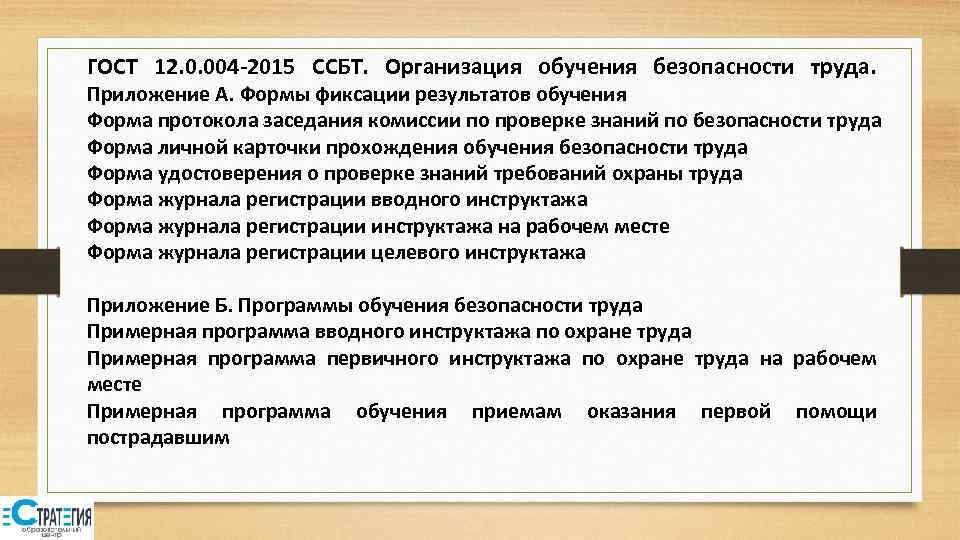 ГОСТ 12.0.004-2015 ССБТ. Организация обучения безопасности труда.
Приложение А. Формы фиксации результатов обучения
Форма протокола заседания комиссии по проверке знаний по безопасности труда
Форма личной карточки прохождения обучения безопасности труда
Форма удостоверения о проверке знаний требований охраны труда
Форма журнала регистрации вводного инструктажа
Форма журнала регистрации инструктажа на рабочем месте
Форма журнала регистрации целевого инструктажа

Приложение Б. Программы обучения безопасности труда
Примерная программа вводного инструктажа по охране труда
Примерная программа первичного инструктажа по охране труда на рабочем месте
Примерная программа обучения приемам оказания первой помощи пострадавшим

СТРАТЕГИЯ
образовательный центр